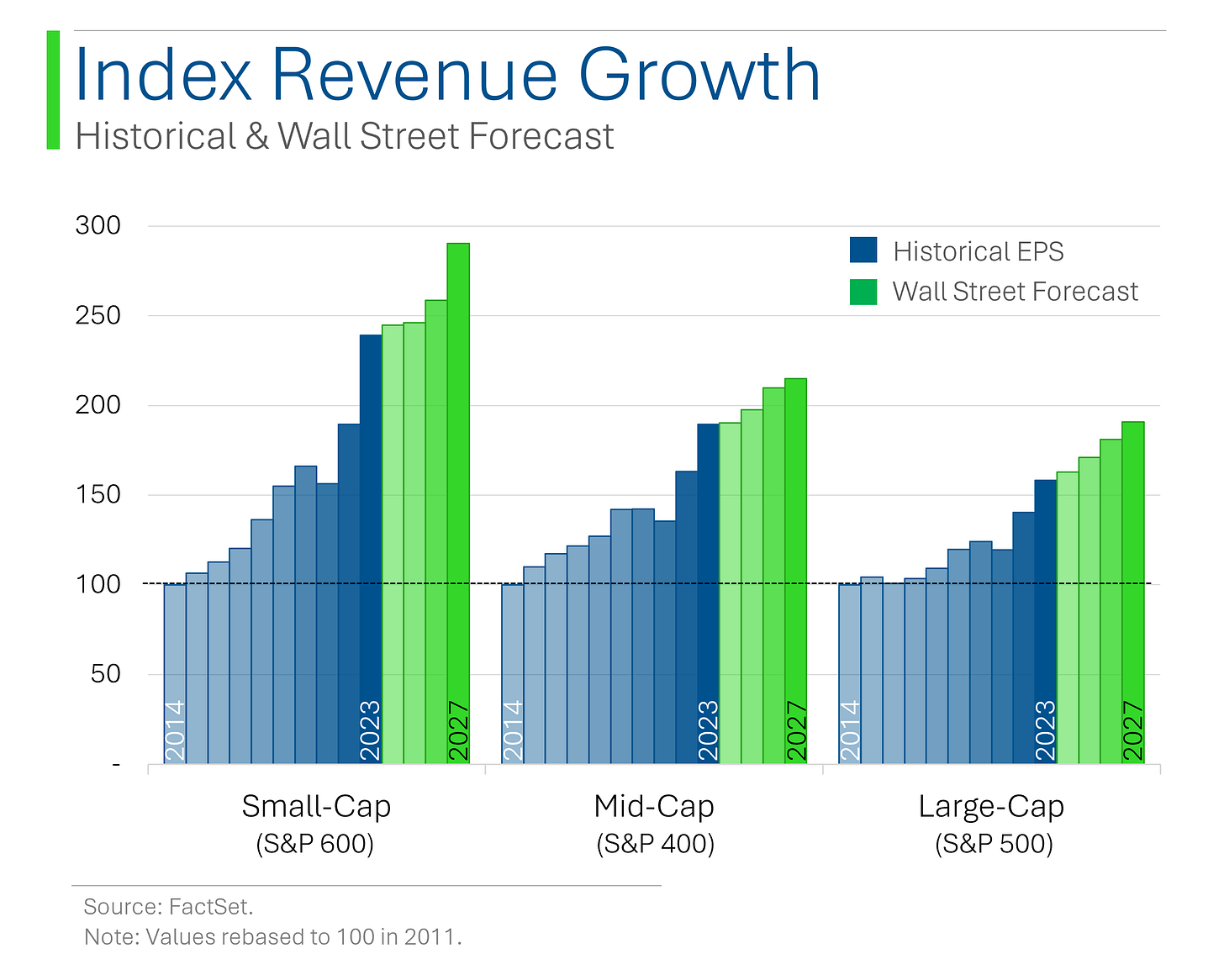 Index Revenue Growth
Historical & Wall Street Forecast

300
250
200
150
100
50
-

Historical EPS
Wall Street Forecast

2014
2023
2027
2014
2023
2027
2014
2023
2027

Small-Cap
(S&P 600)

Mid-Cap
(S&P 400)

Large-Cap
(S&P 500)

Source: FactSet.
Note: Values rebased to 100 in 2011.